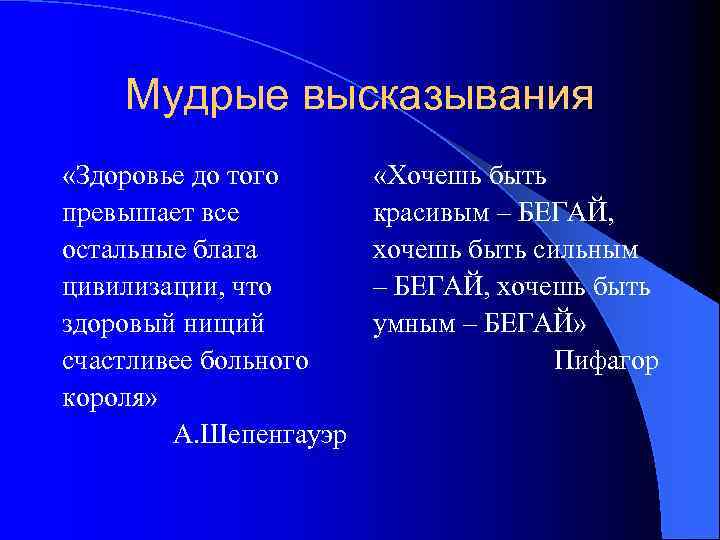 Мудрые высказывания

«Здоровье до того превышает все остальные блага цивилизации, что здоровый нищий счастливее больного короля»
А.Шепенгауэр

«Хочешь быть красивым – БЕГАЙ, хочешь быть сильным – БЕГАЙ, хочешь быть умным – БЕГАЙ»
Пифагор